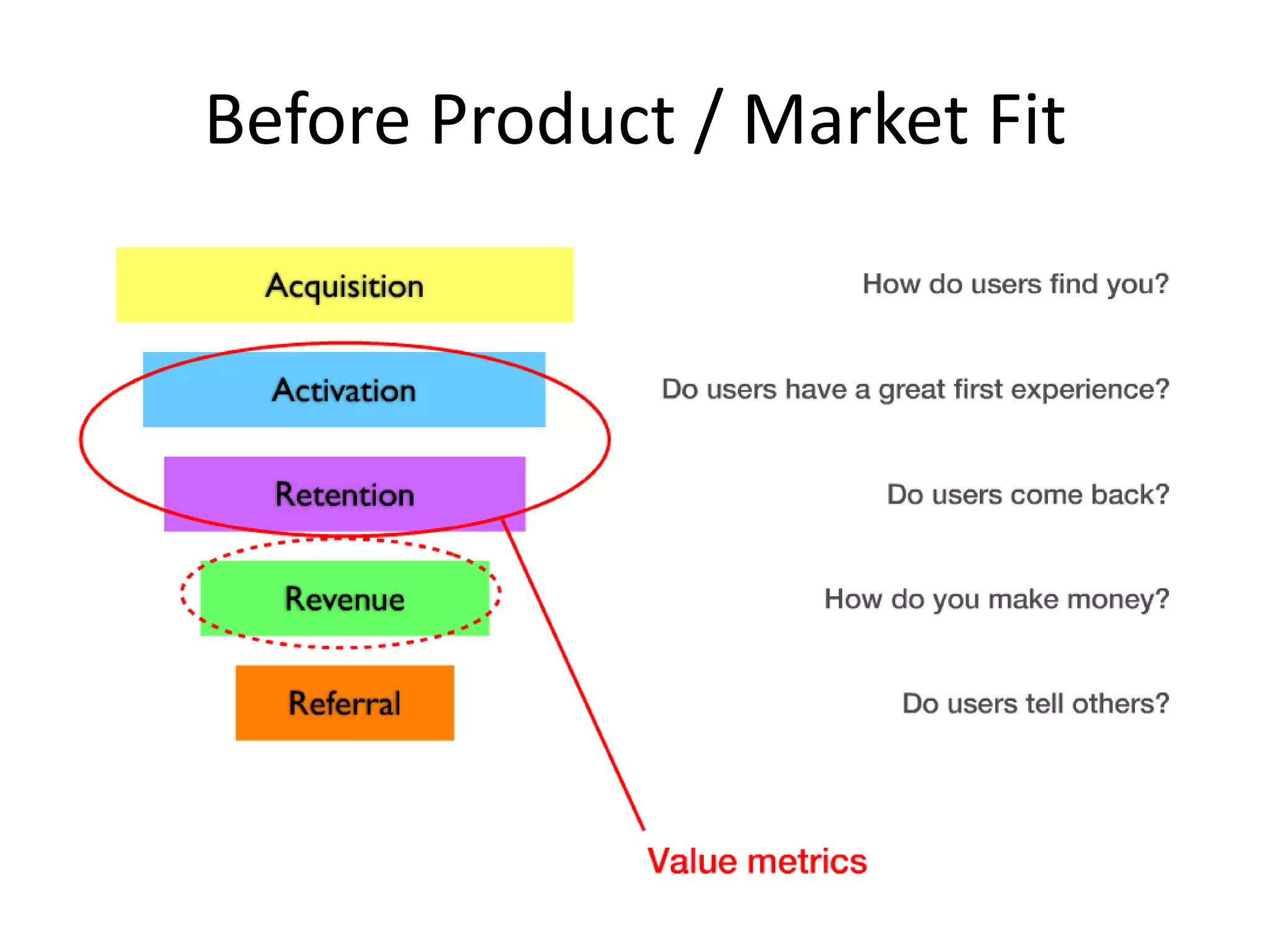 Before Product / Market Fit

Acquisition

How do users find you?

Activation

Do users have a great first experience?

Retention

Do users come back?

Revenue

How do you make money?

Referral

Do users tell others?

Value metrics